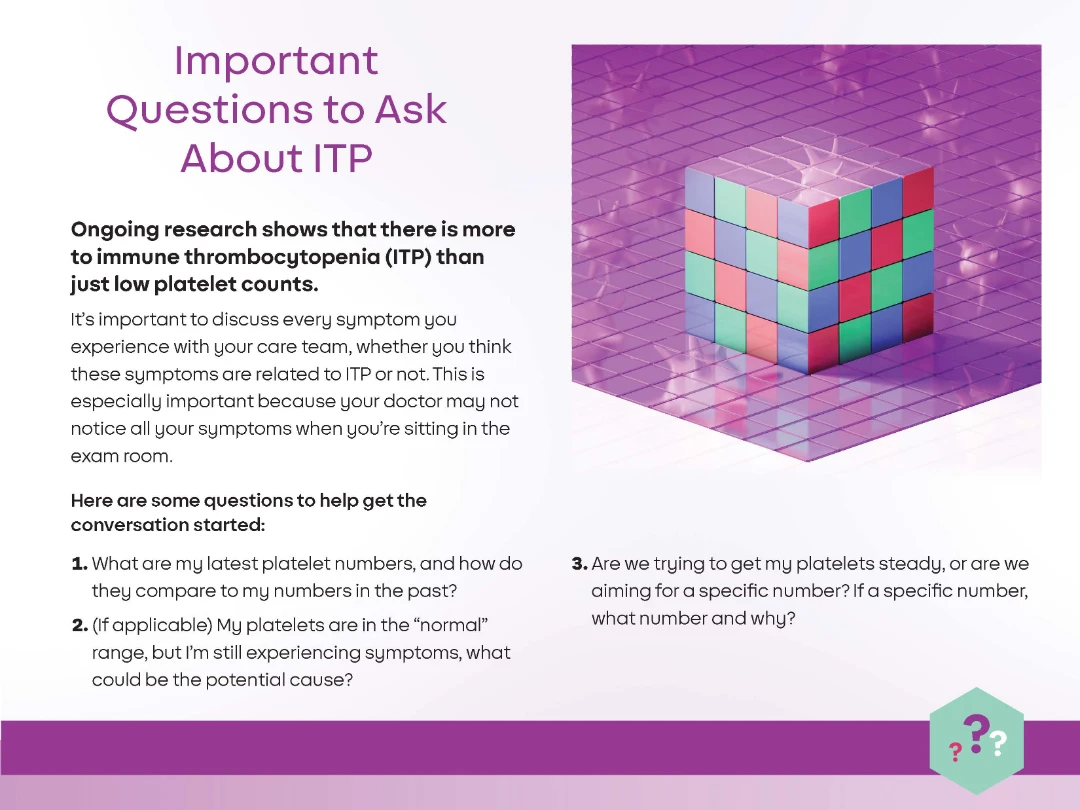 Important Questions to Ask About ITP

Ongoing research shows that there is more to immune thrombocytopenia (ITP) than just low platelet counts.

It's important to discuss every symptom you experience with your care team, whether you think these symptoms are related to ITP or not. This is especially important because your doctor may not notice all your symptoms when you're sitting in the exam room.

Here are some questions to help get the conversation started:

1. What are my latest platelet numbers, and how do they compare to my numbers in the past?

2. (If applicable) My platelets are in the "normal" range, but I'm still experiencing symptoms, what could be the potential cause?

3. Are we trying to get my platelets steady, or are we aiming for a specific number? If a specific number, what number and why?

???